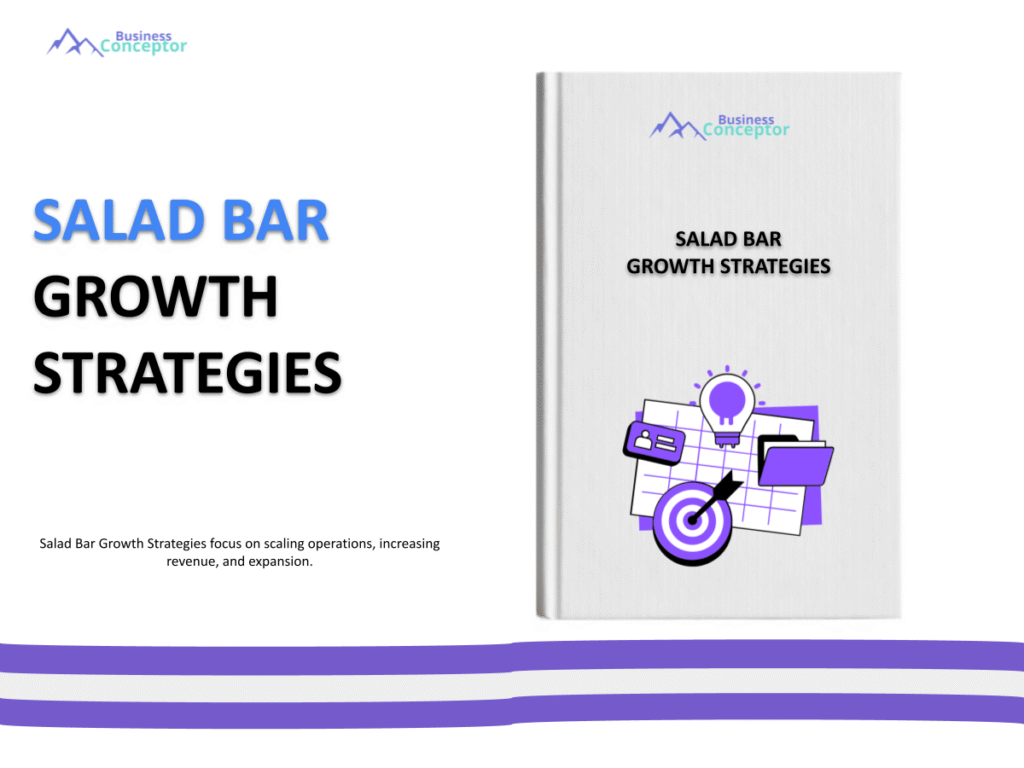 Business Conceptor

SALAD BAR
GROWTH
STRATEGIES

Salad Bar Growth Strategies focus on scaling operations, increasing revenue, and expansion.

Business Conceptor

SALAD BAR
GROWTH STRATEGIES